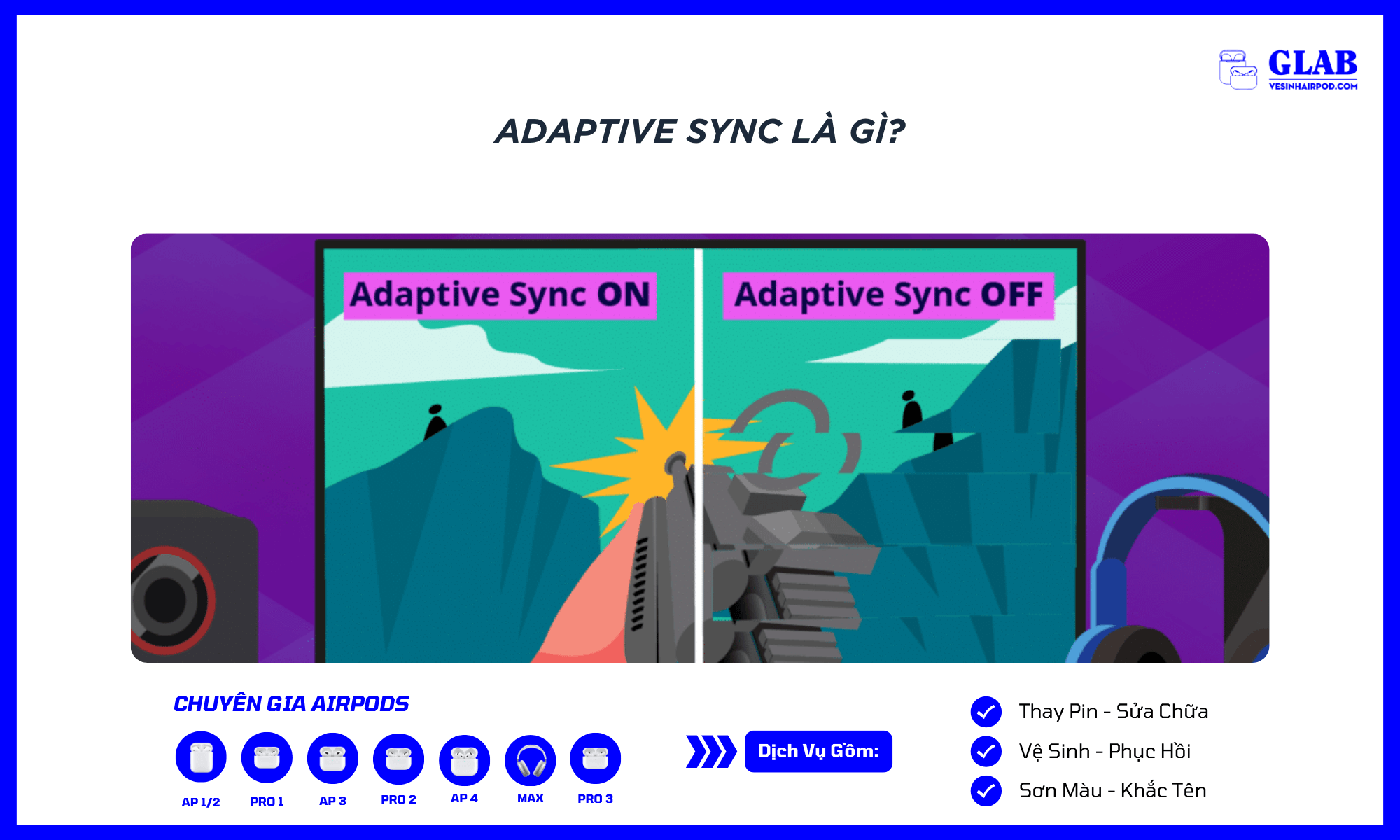 GLAB
VESINHAIRPOD.COM

ADAPTIVE SYNC LÀ GÌ?

Adaptive Sync ON

Adaptive Sync OFF

CHUYÊN GIA AIRPODS

AP 1/2
PRO 1
AP 3
PRO 2
AP 4
MAX
PRO 3

Dịch Vụ Gồm:

Thay Pin - Sửa Chữa
Vệ Sinh - Phục Hồi
Sơn Màu - Khắc Tên